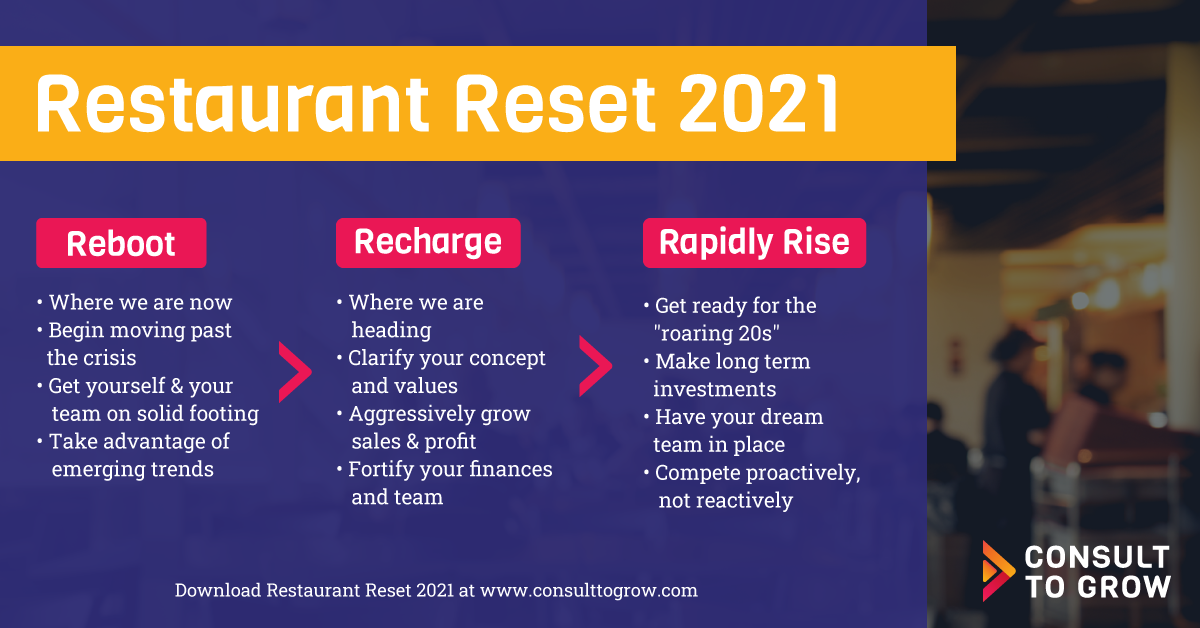 Restaurant Reset 2021

Reboot

• Where we are now
• Begin moving past the crisis
• Get yourself & your team on solid footing
• Take advantage of emerging trends

Recharge

• Where we are heading
• Clarify your concept and values
• Aggressively grow sales & profit
• Fortify your finances and team

Rapidly Rise

• Get ready for the "roaring 20s"
• Make long term investments
• Have your dream team in place
• Compete proactively, not reactively

Download Restaurant Reset 2021 at www.consulttogrow.com

CONSULT TO GROW